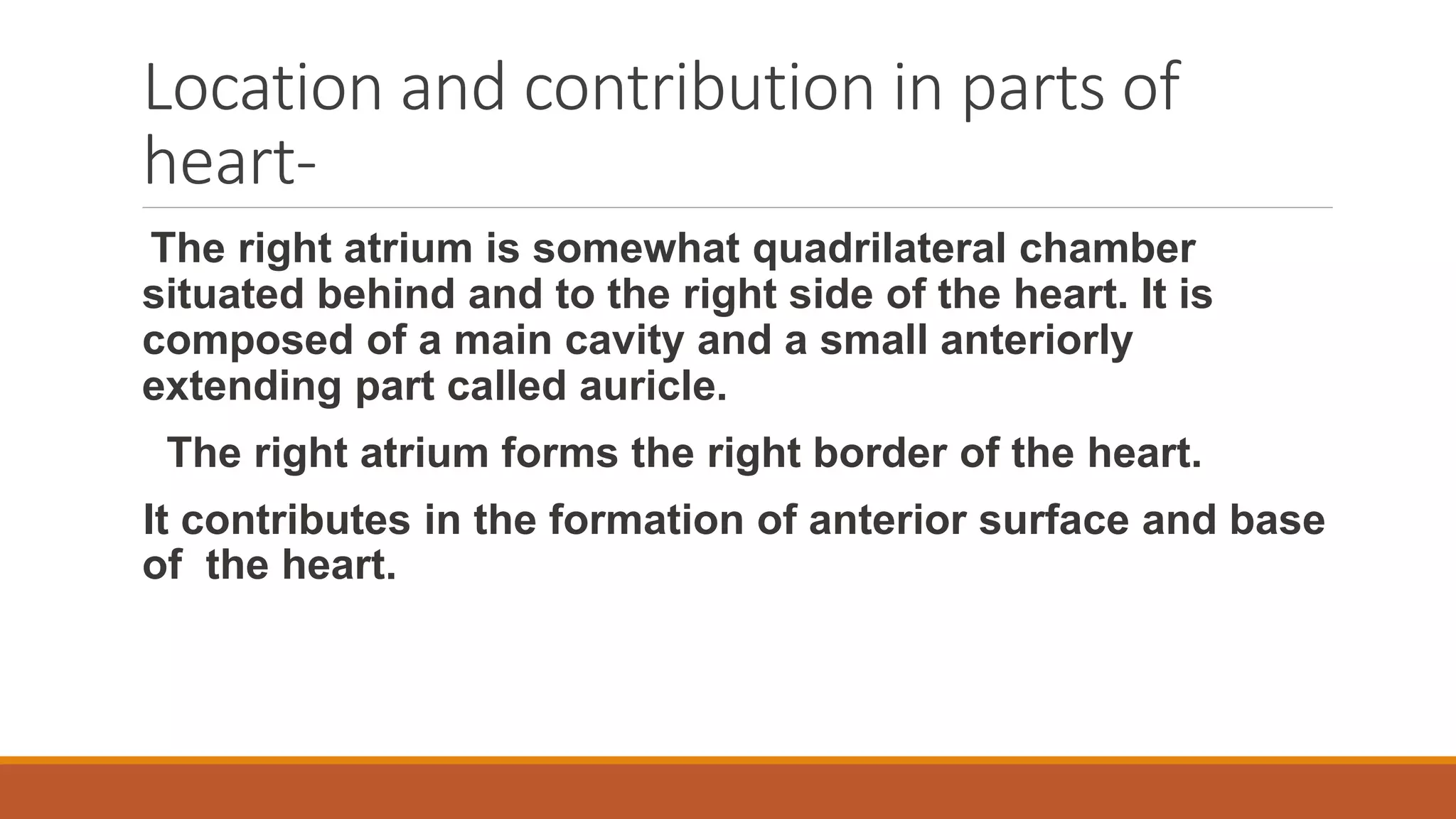 Location and contribution in parts of heart-

The right atrium is somewhat quadrilateral chamber situated behind and to the right side of the heart. It is composed of a main cavity and a small anteriorly extending part called auricle.

The right atrium forms the right border of the heart.

It contributes in the formation of anterior surface and base of the heart.